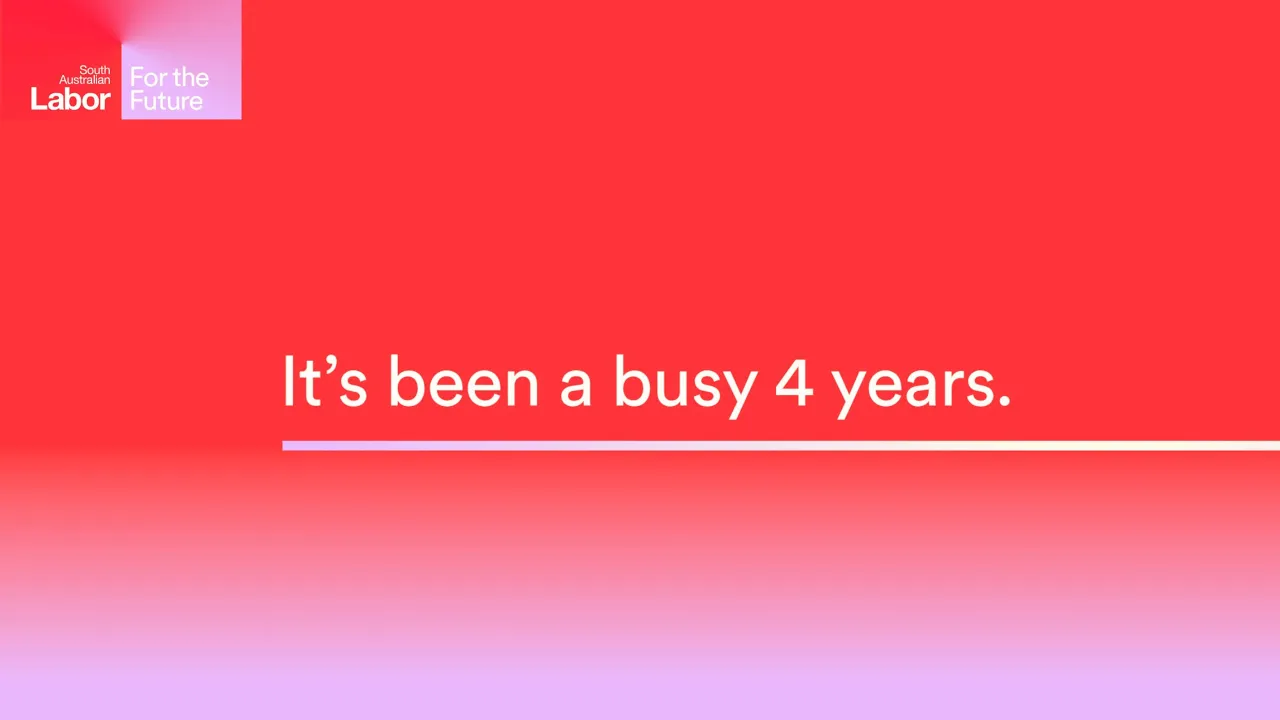 South Australian Labor

For the Future

It's been a busy 4 years.